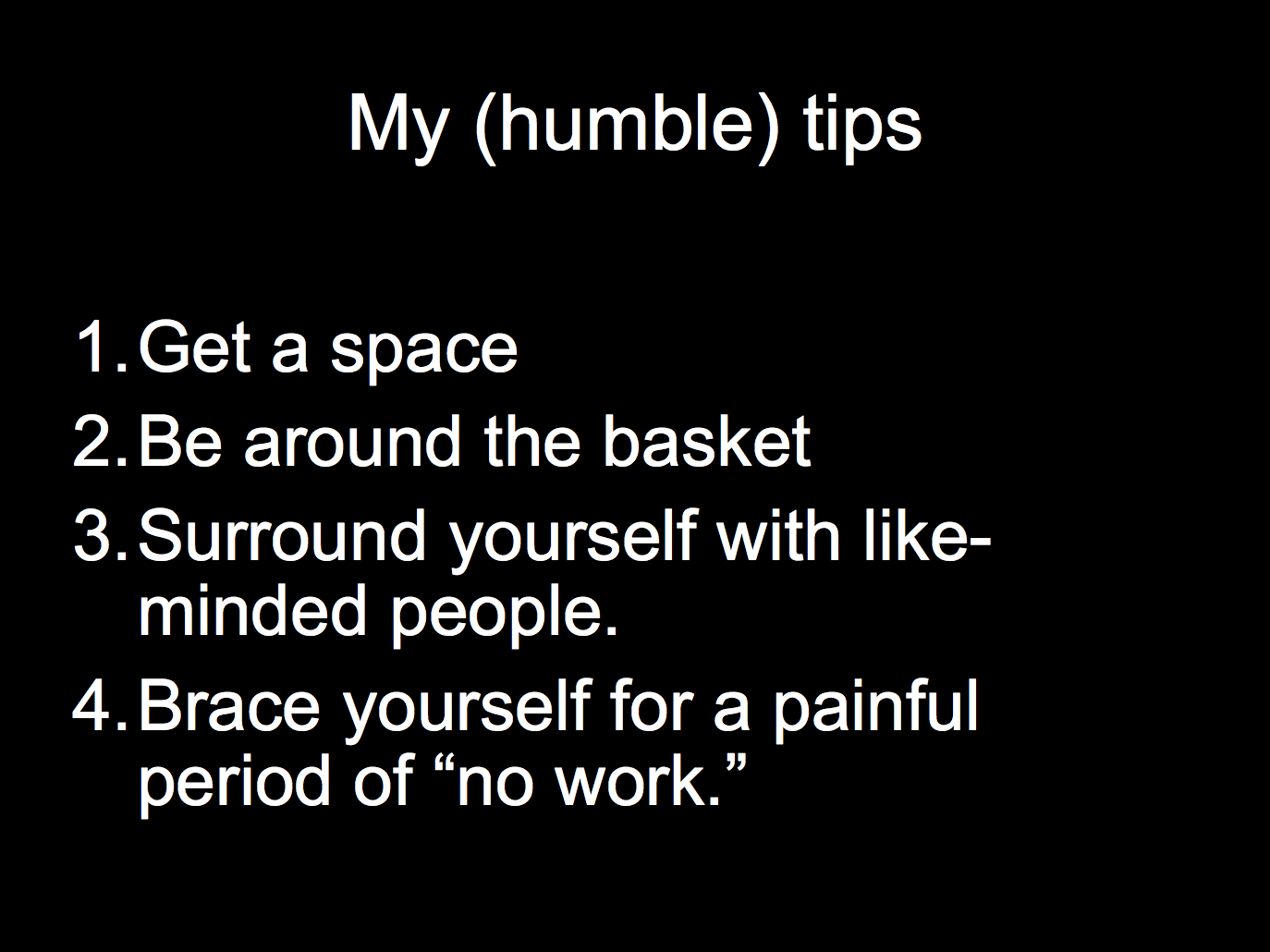 My (humble) tips

1. Get a space
2. Be around the basket
3. Surround yourself with like-minded people.
4. Brace yourself for a painful period of “no work.”